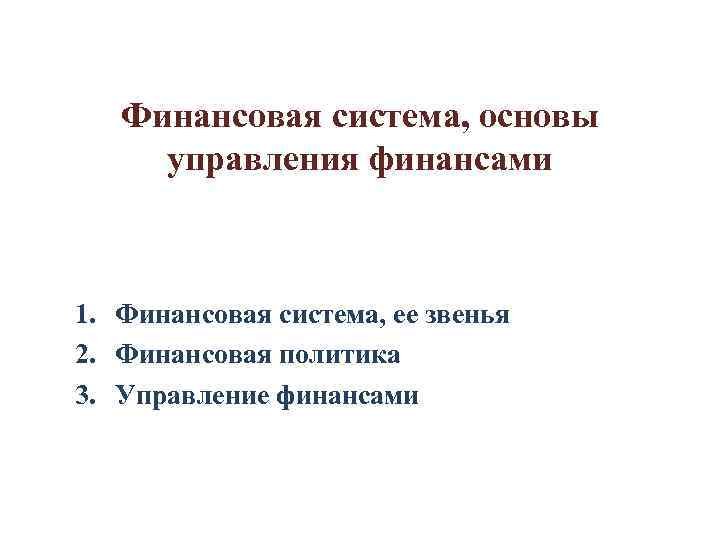 Финансовая система, основы управления финансами

1. Финансовая система, ее звенья
2. Финансовая политика
3. Управление финансами